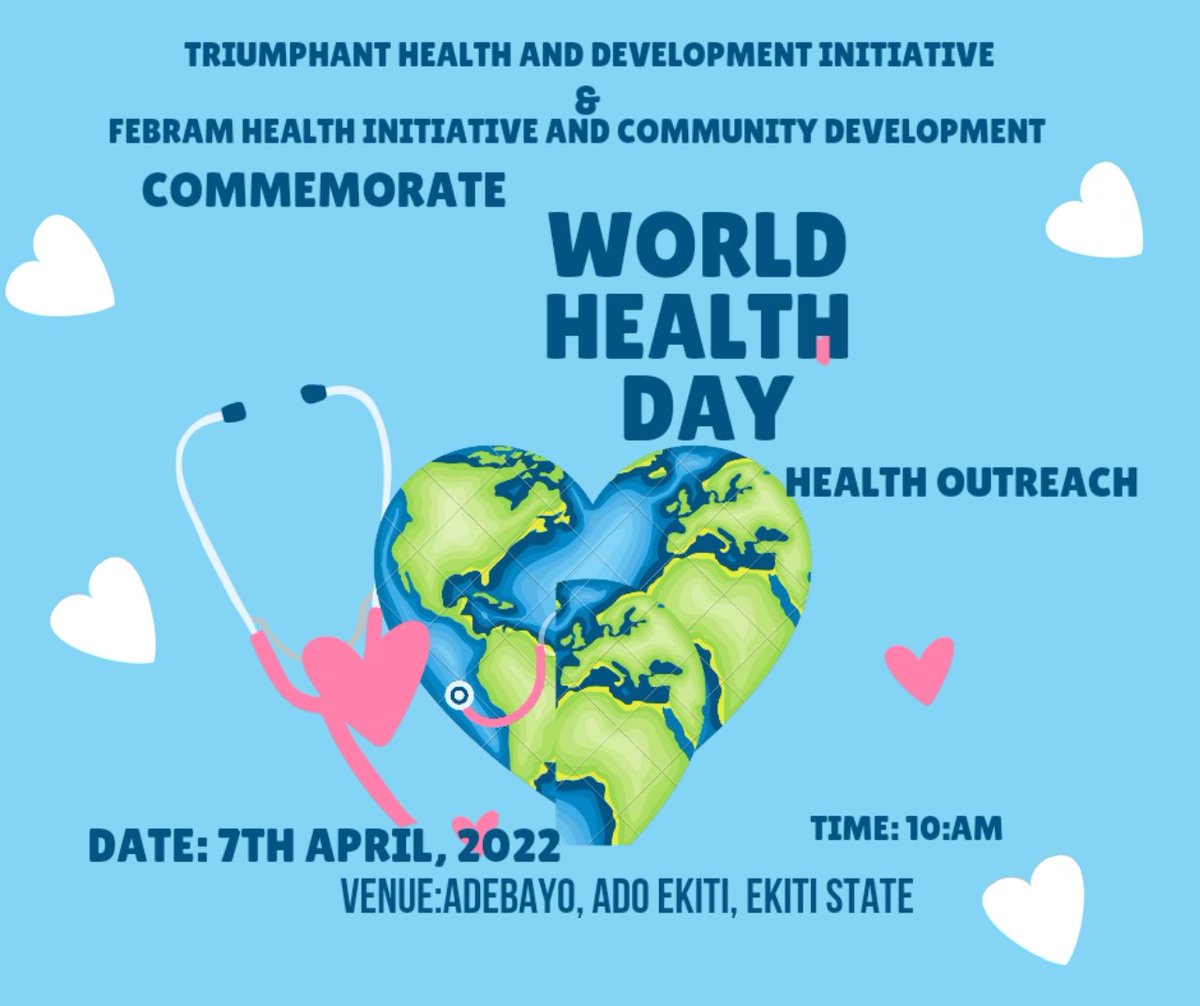 TRIUMPHANT HEALTH AND DEVELOPMENT INITIATIVE
&
FEBRAM HEALTH INITIATIVE AND COMMUNITY DEVELOPMENT

COMMEMORATE

WORLD HEALTH DAY

HEALTH OUTREACH

DATE: 7TH APRIL, 2022

TIME: 10:AM

VENUE:ADEBAYO, ADO EKITI, EKITI STATE